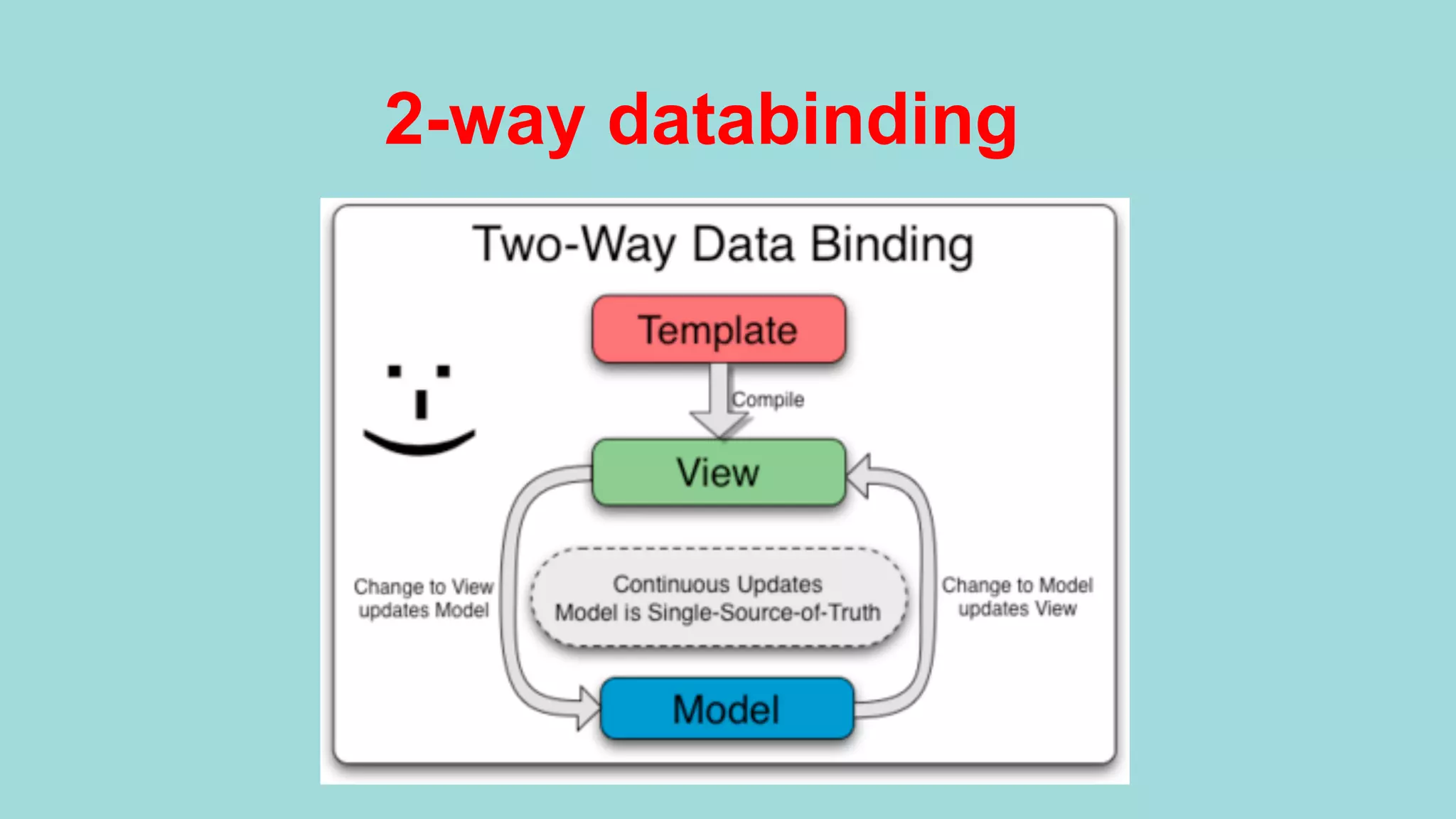 2-way databinding

Two-Way Data Binding

Template

Compile

View

Change to View updates Model

Continuous Updates
Model is Single-Source-of-Truth

Change to Model updates View

Model